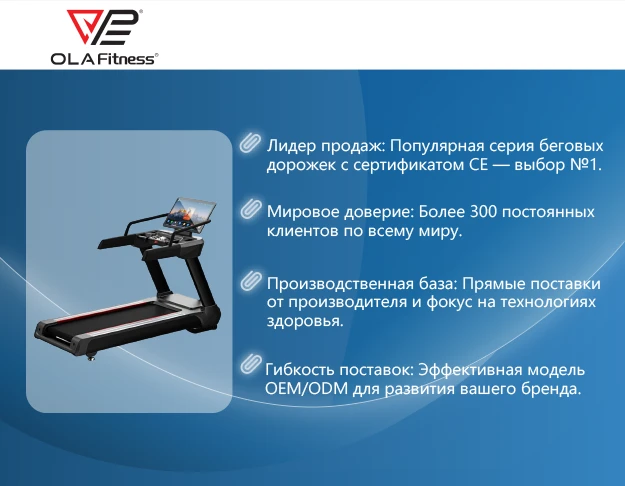 OLA Fitness®

Лидер продаж: Популярная серия беговых дорожек с сертификатом CE — выбор №1.

Мировое доверие: Более 300 постоянных клиентов по всему миру.

Производственная база: Прямые поставки от производителя и фокус на технологиях здоровья.

Гибкость поставок: Эффективная модель OEM/ODM для развития вашего бренда.